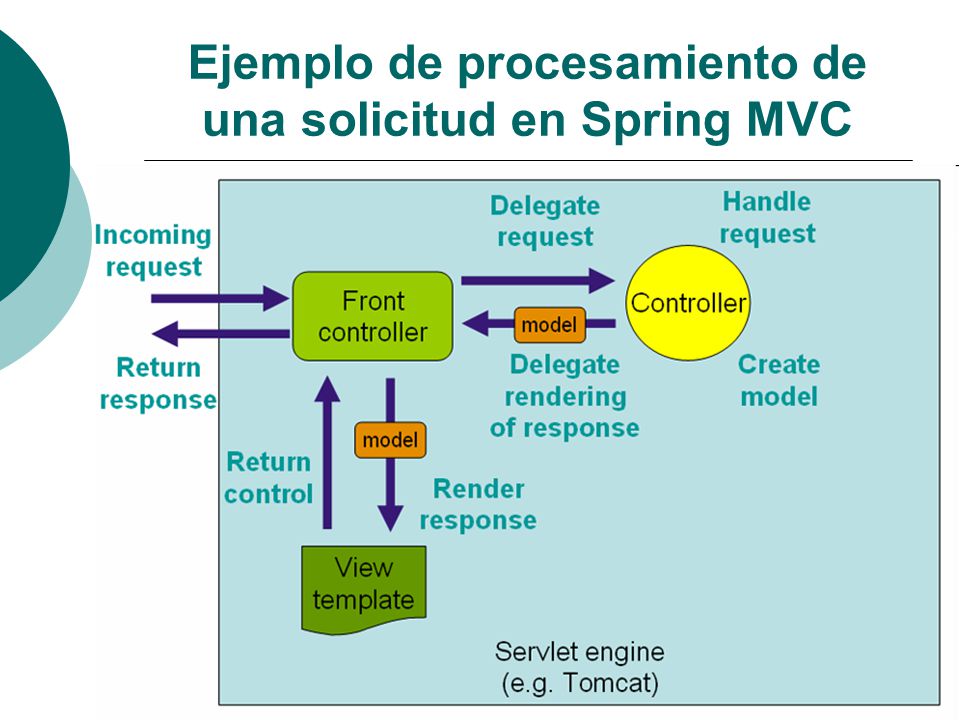 Ejemplo de procesamiento de una solicitud en Spring MVC

Incoming request

Return response

Front controller

Delegate request

Handle request

Controller

model

Delegate rendering of response

Create model

model

Return control

Render response

View template

Servlet engine (e.g. Tomcat)